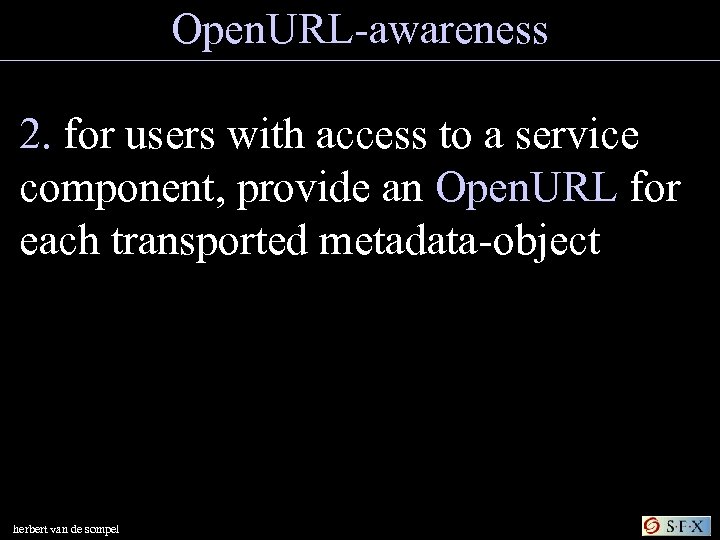 OpenURL-awareness

2. for users with access to a service component, provide an OpenURL for each transported metadata-object

herbert van de sompel

S·F·X